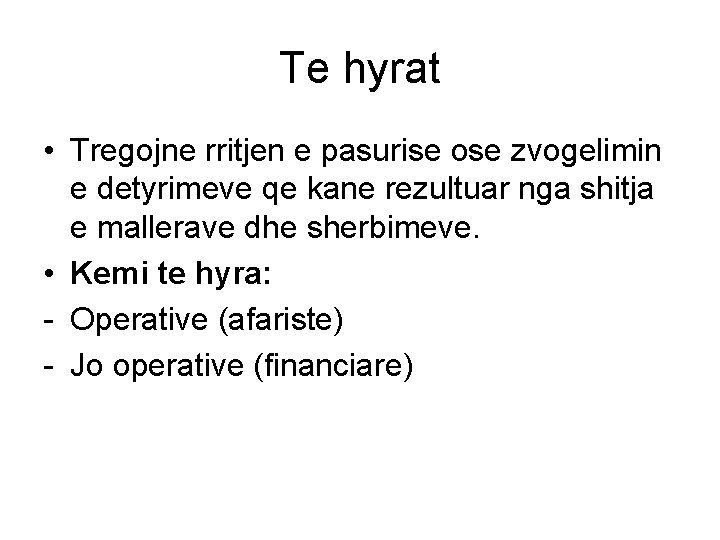 Te hyrat

• Tregojne rritjen e pasurise ose zvogelimin e detyrimeve qe kane rezultuar nga shitja e mallerave dhe sherbimeve.
• Kemi te hyra:
- Operative (afariste)
- Jo operative (financiare)